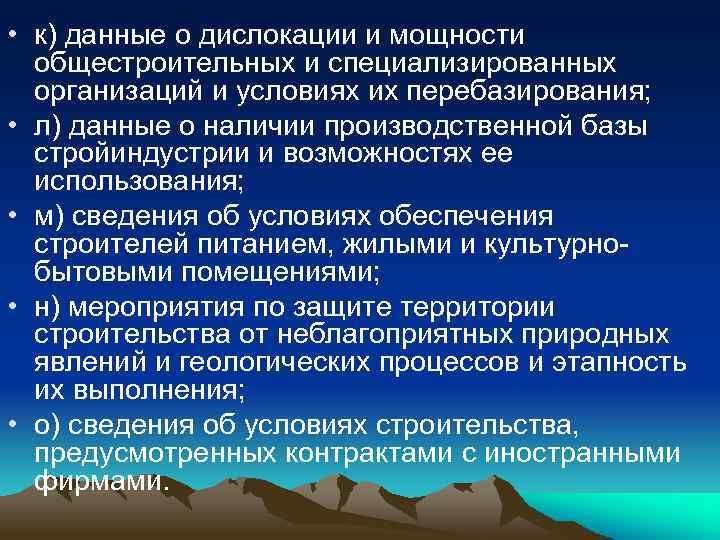 • к) данные о дислокации и мощности общестроительных и специализированных организаций и условиях их перебазирования;

• л) данные о наличии производственной базы стройиндустрии и возможностях ее использования;

• м) сведения об условиях обеспечения строителей питанием, жилыми и культурно-бытовыми помещениями;

• н) мероприятия по защите территории строительства от неблагоприятных природных явлений и геологических процессов и этапность их выполнения;

• о) сведения об условиях строительства, предусмотренных контрактами с иностранными фирмами.